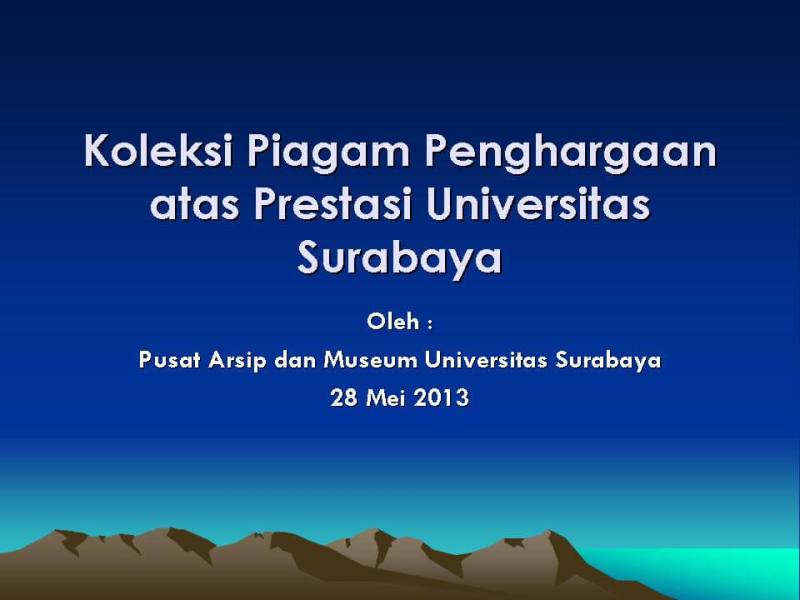 Koleksi Piagam Penghargaan atas Prestasi Universitas Surabaya

Oleh :

Pusat Arsip dan Museum Universitas Surabaya

28 Mei 2013